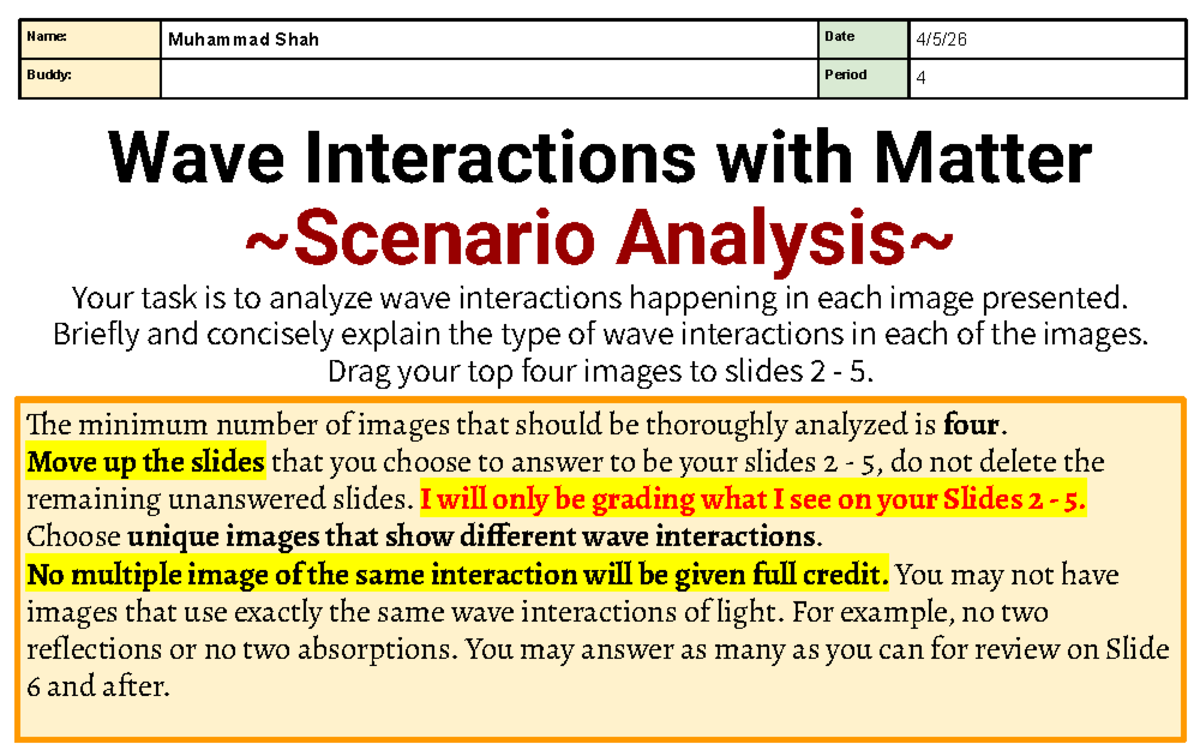 | Name: | Muhammad Shah | Date | 4/5/26 |
|---|---|---|---|
| Buddy: | | Period | 4 |

Wave Interactions with Matter
~Scenario Analysis~

Your task is to analyze wave interactions happening in each image presented. Briefly and concisely explain the type of wave interactions in each of the images. Drag your top four images to slides 2 - 5.

The minimum number of images that should be thoroughly analyzed is four.
Move up the slides that you choose to answer to be your slides 2 - 5, do not delete the remaining unanswered slides. I will only be grading what I see on your Slides 2 - 5.
Choose unique images that show different wave interactions.
No multiple image of the same interaction will be given full credit. You may not have images that use exactly the same wave interactions of light. For example, no two reflections or no two absorptions. You may answer as many as you can for review on Slide 6 and after.